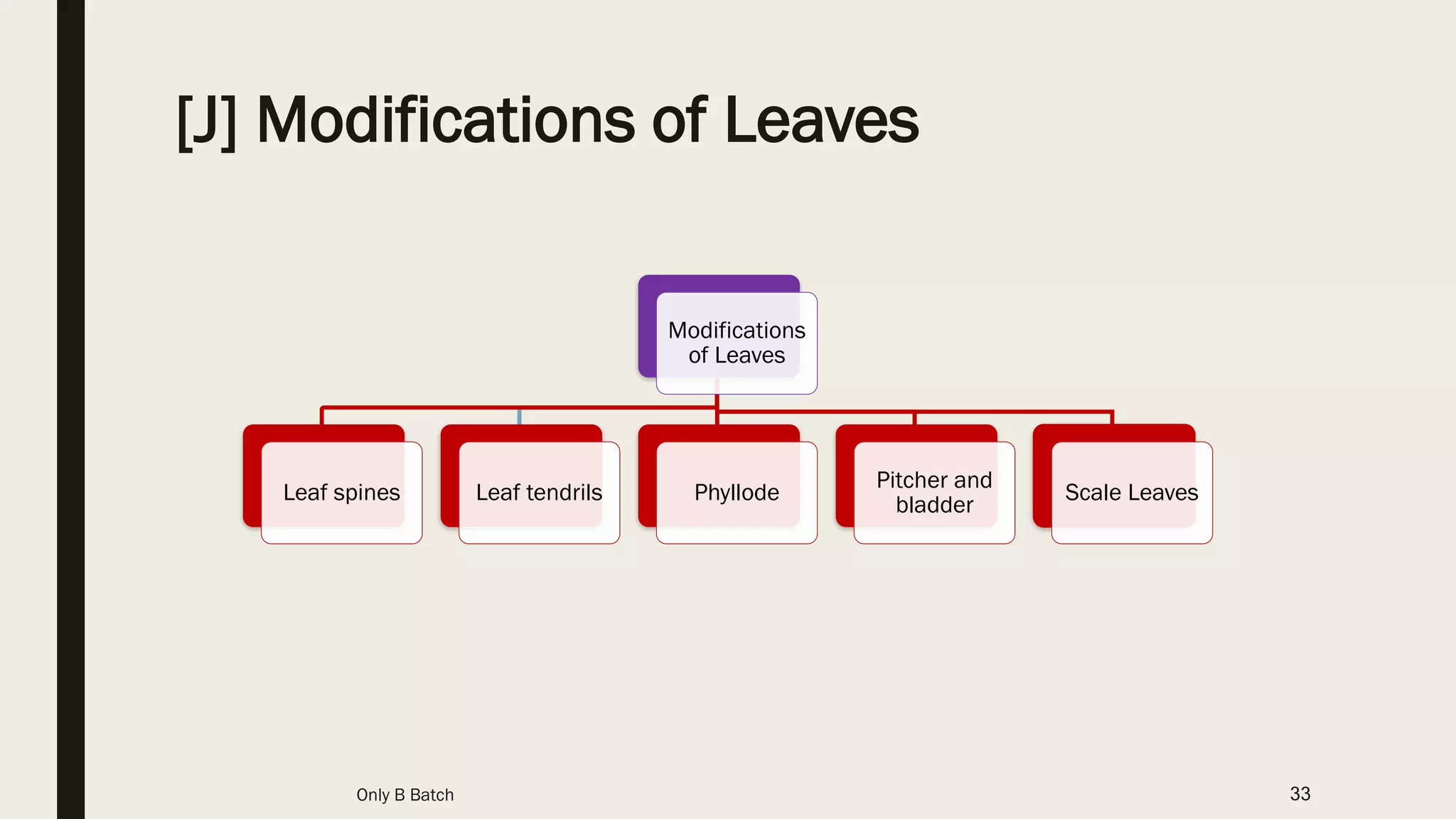 [J] Modifications of Leaves

Modifications of Leaves

Leaf spines

Leaf tendrils

Phyllode

Pitcher and bladder

Scale Leaves

Only B Batch

33